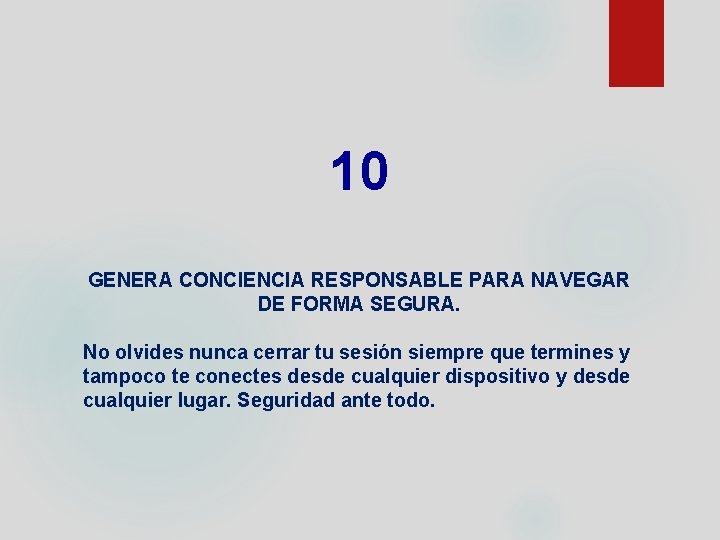 10

GENERA CONCIENCIA RESPONSABLE PARA NAVEGAR DE FORMA SEGURA.

No olvides nunca cerrar tu sesión siempre que termines y tampoco te conectes desde cualquier dispositivo y desde cualquier lugar. Seguridad ante todo.